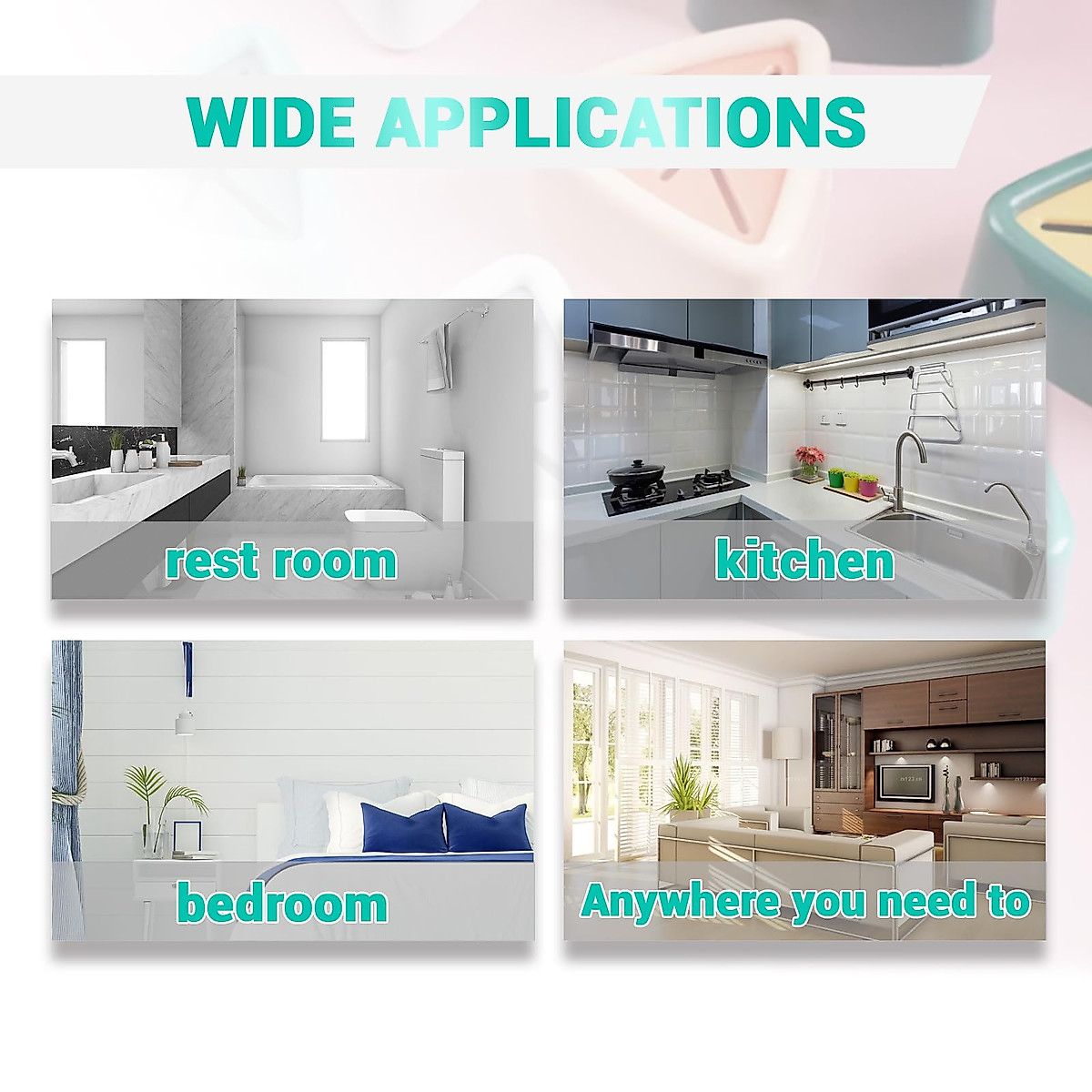 WIDE APPLICATIONS

rest room

kitchen

bedroom

Anywhere you need to